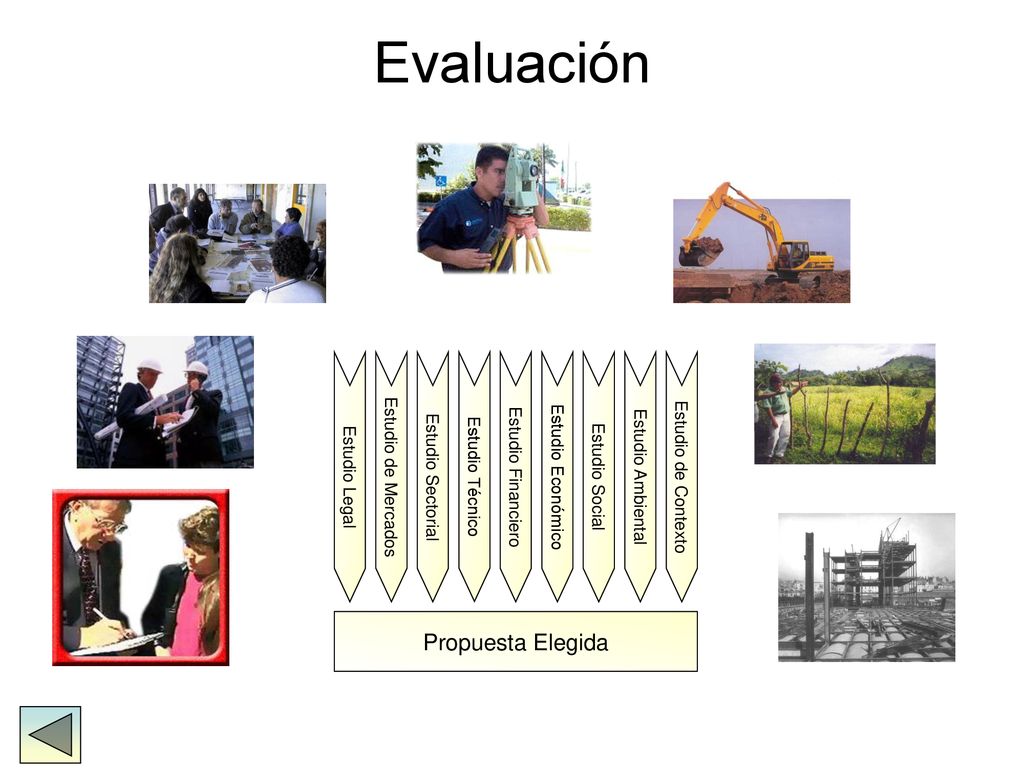 Evaluación

Estudio Legal

Estudio de Mercados

Estudio Sectorial

Estudio Técnico

Estudio Financiero

Estudio Económico

Estudio Social

Estudio Ambiental

Estudio de Contexto

Propuesta Elegida